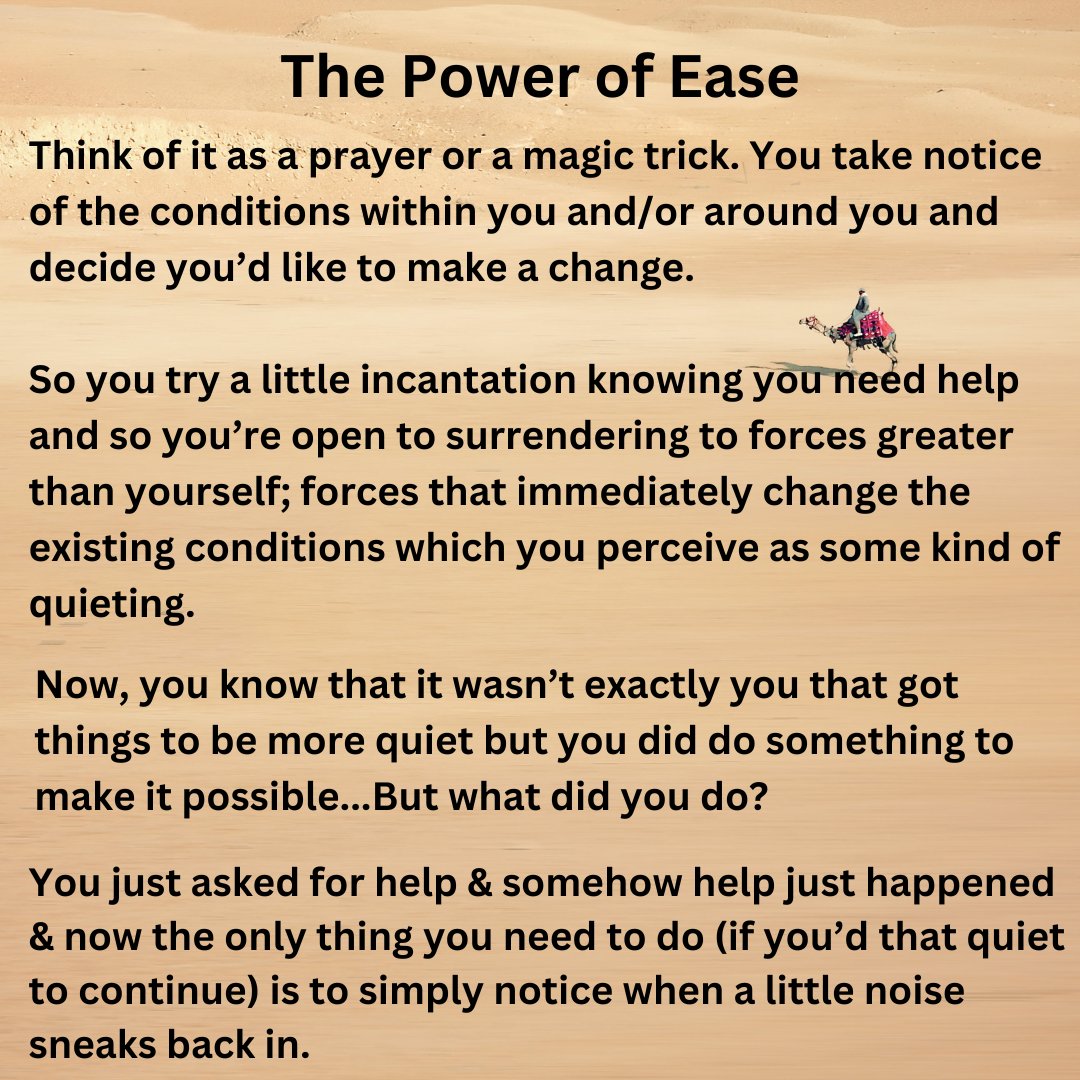 The Power of Ease

Think of it as a prayer or a magic trick. You take notice of the conditions within you and/or around you and decide you'd like to make a change.

So you try a little incantation knowing you need help and so you're open to surrendering to forces greater than yourself; forces that immediately change the existing conditions which you perceive as some kind of quieting.

Now, you know that it wasn't exactly you that got things to be more quiet but you did do something to make it possible...But what did you do?

You just asked for help & somehow help just happened & now the only thing you need to do (if you'd that quiet to continue) is to simply notice when a little noise sneaks back in.